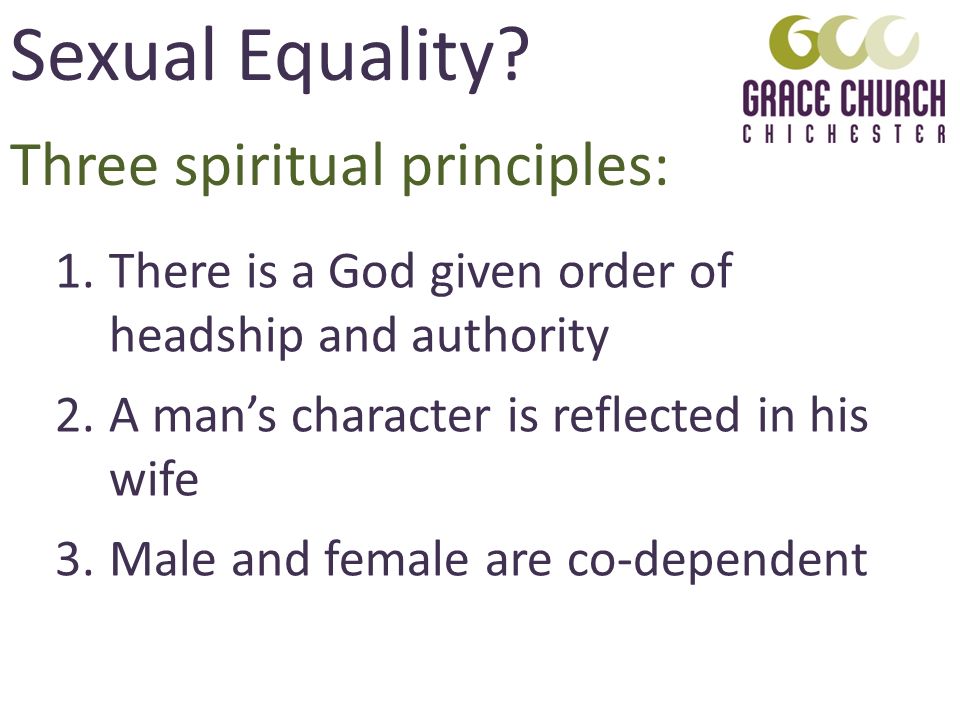 Sexual Equality?

GCC
GRACE CHURCH
CHICHESTER

Three spiritual principles:

1. There is a God given order of headship and authority
2. A man's character is reflected in his wife
3. Male and female are co-dependent